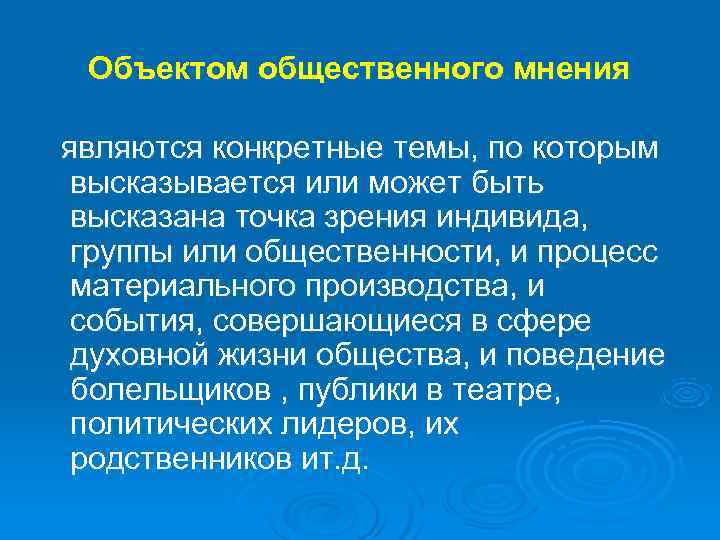 Объектом общественного мнения

являются конкретные темы, по которым высказывается или может быть высказана точка зрения индивида, группы или общественности, и процесс материального производства, и события, совершающиеся в сфере духовной жизни общества, и поведение болельщиков , публики в театре, политических лидеров, их родственников ит.д.